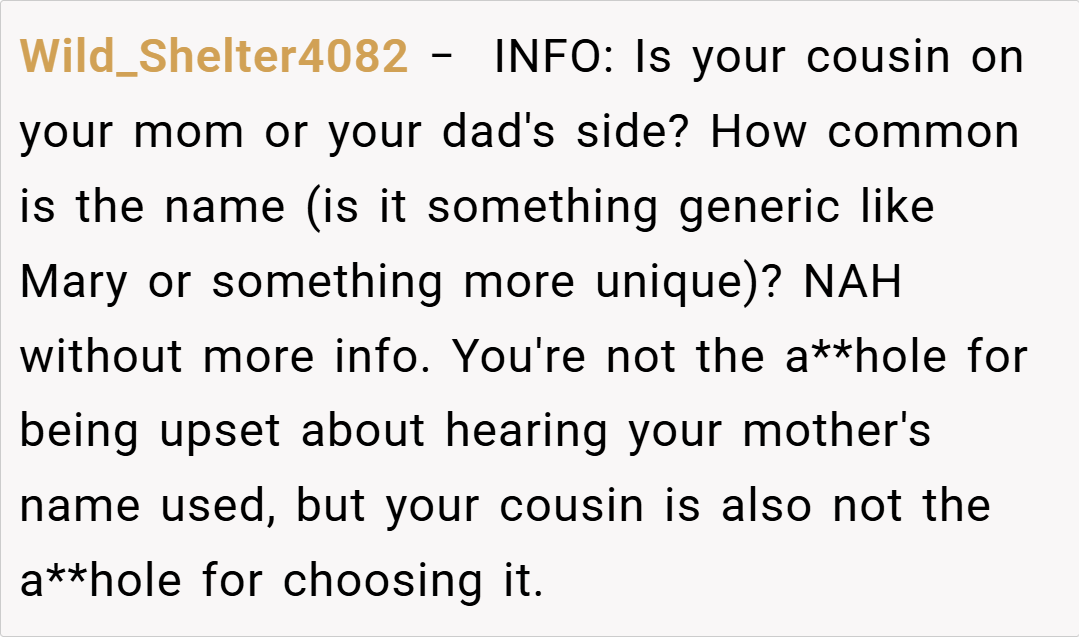 Wild_Shelter4082 – INFO: Is your cousin on your mom or your dad's side? How common is the name (is it something generic like Mary or something more unique)? NAH without more info. You're not the a**hole for being upset about hearing your mother's name used, but your cousin is also not the a**hole for choosing it.